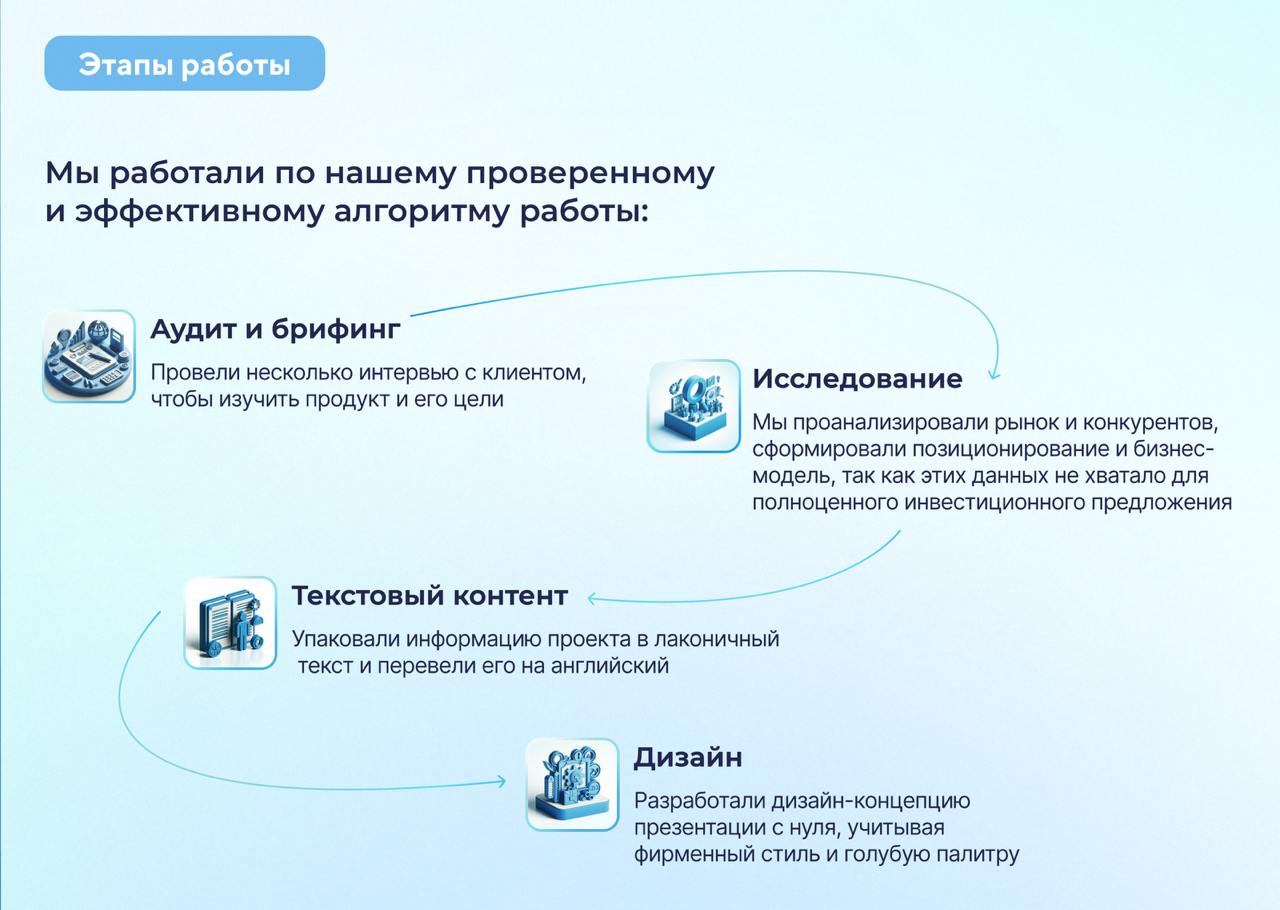 Этапы работы

Мы работали по нашему проверенному и эффективному алгоритму работы:

Аудит и брифинг

Провели несколько интервью с клиентом, чтобы изучить продукт и его цели

Исследование

Мы проанализировали рынок и конкурентов, сформировали позиционирование и бизнес-модель, так как этих данных не хватало для полноценного инвестиционного предложения

Текстовый контент

Упаковали информацию проекта в лаконичный текст и перевели его на английский

Дизайн

Разработали дизайн-концепцию презентации с нуля, учитывая фирменный стиль и голубую палитру